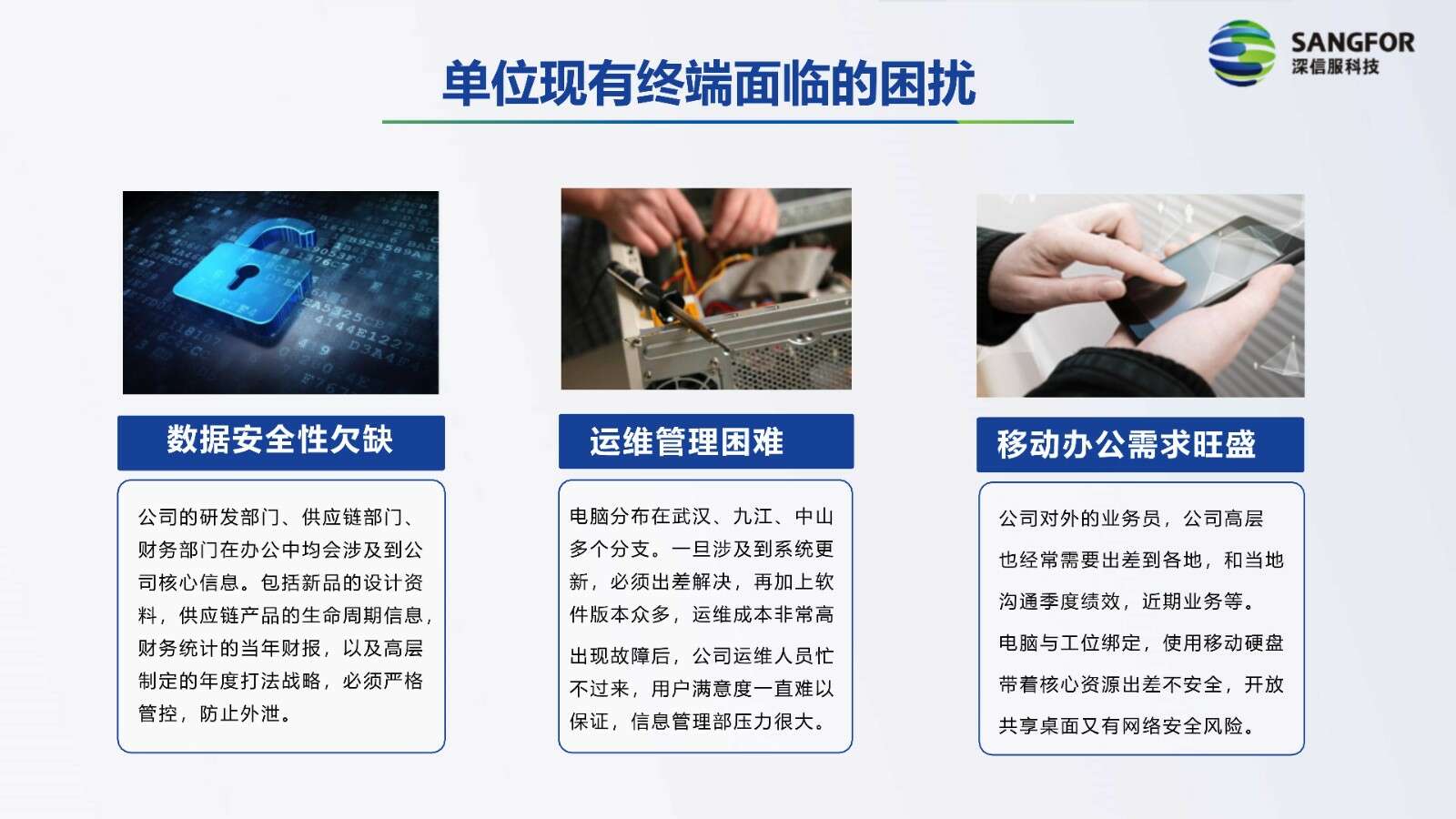 SANGFOR
深信服科技

单位现有终端面临的困扰

数据安全性欠缺

公司的研发部门、供应链部门、财务部门在办公中均会涉及到公司核心信息。包括新品的设计资料，供应链产品的生命周期信息，财务统计的当年财报，以及高层制定的年度打法战略，必须严格管控，防止外泄。

运维管理困难

电脑分布在武汉、九江、中山多个分支。一旦涉及到系统更新，必须出差解决，再加上软件版本众多，运维成本非常高

出现故障后，公司运维人员忙不过来，用户满意度一直难以保证，信息管理部压力很大。

移动办公需求旺盛

公司对外的业务员，公司高层也经常需要出差到各地，和当地沟通季度绩效，近期业务等。

电脑与工位绑定，使用移动硬盘带着核心资源出差不安全，开放共享桌面又有网络安全风险。